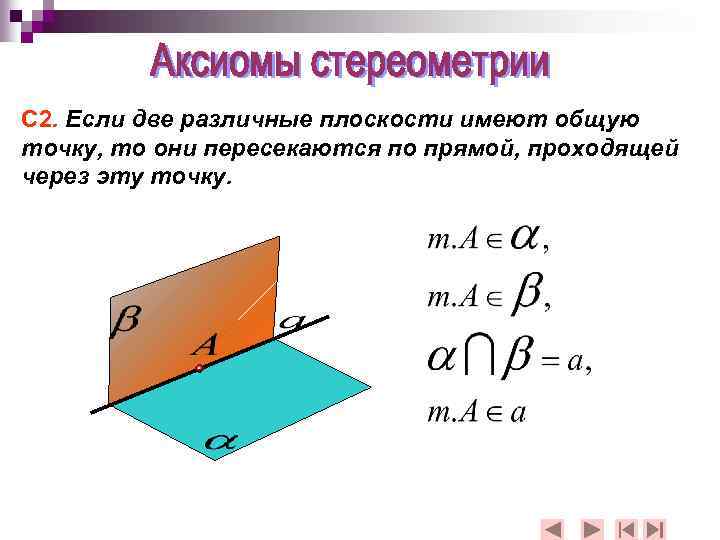 Аксиомы стереометрии

С2. Если две различные плоскости имеют общую точку, то они пересекаются по прямой, проходящей через эту точку.

$\beta$

$A$

$a$

$\alpha$

$т.A \in \alpha,$

$т.A \in \beta,$

$\alpha \cap \beta = a,$

$т.A \in a$